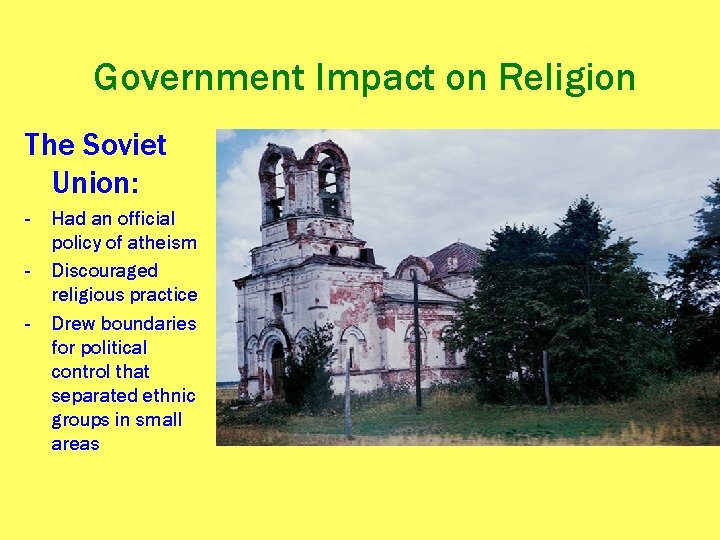 Government Impact on Religion

The Soviet Union:

- Had an official policy of atheism
- Discouraged religious practice
- Drew boundaries for political control that separated ethnic groups in small areas